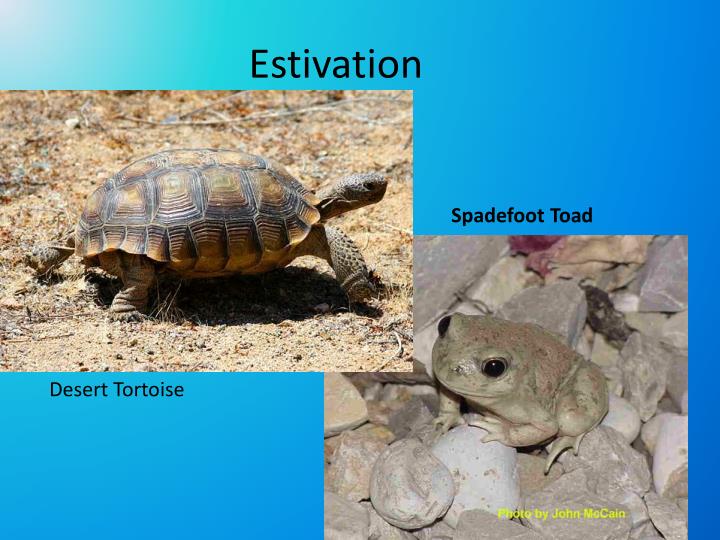 Estivation

Spadefoot Toad

Desert Tortoise

Photo by John McCain